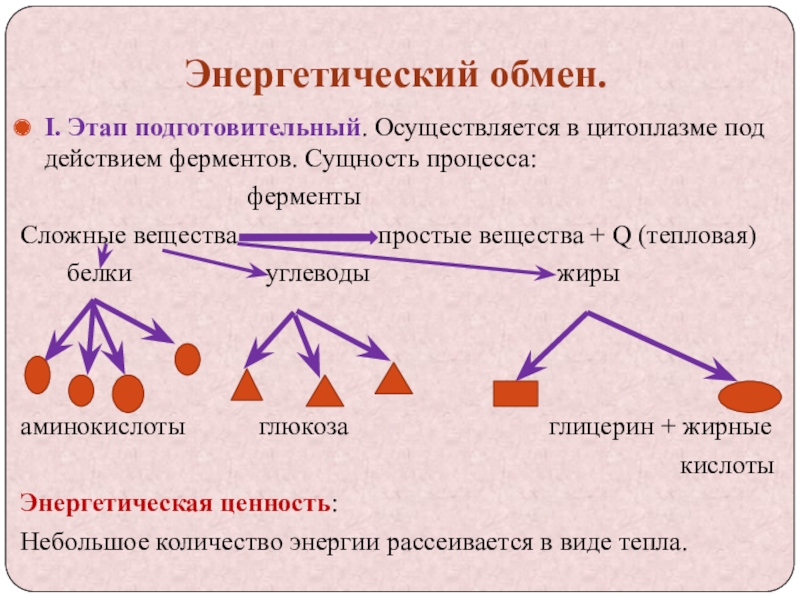 Энергетический обмен.

I. Этап подготовительный. Осуществляется в цитоплазме под действием ферментов. Сущность процесса:

ферменты

Сложные вещества простые вещества + Q (тепловая)

белки углеводы жиры

аминокислоты глюкоза глицерин + жирные кислоты

Энергетическая ценность:

Небольшое количество энергии рассеивается в виде тепла.